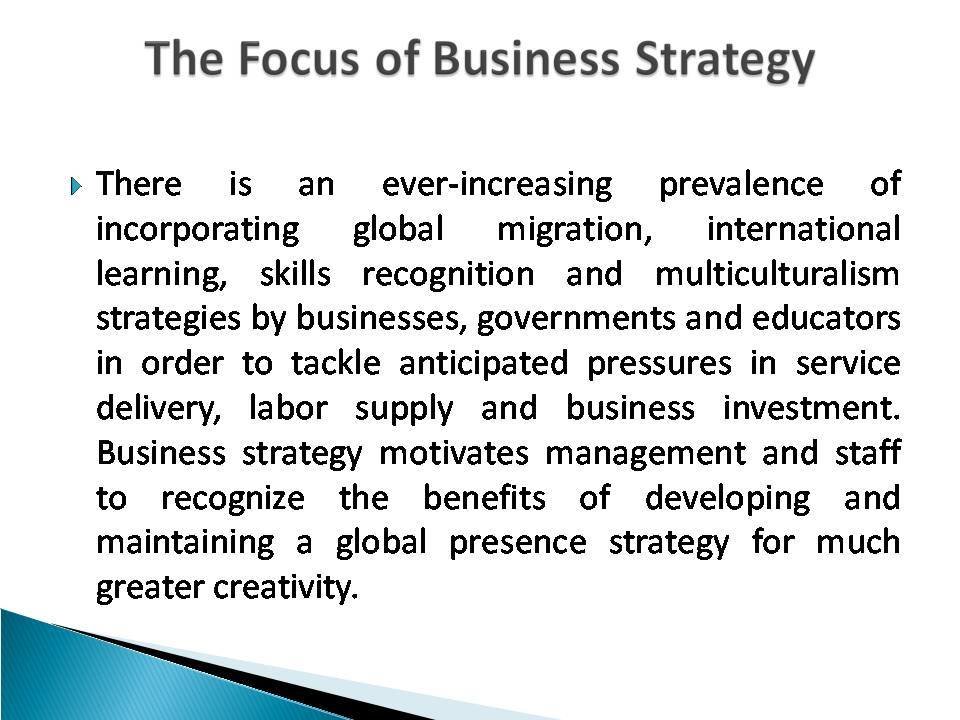 The Focus of Business Strategy

There is an ever-increasing prevalence of incorporating global migration, international learning, skills recognition and multiculturalism strategies by businesses, governments and educators in order to tackle anticipated pressures in service delivery, labor supply and business investment. Business strategy motivates management and staff to recognize the benefits of developing and maintaining a global presence strategy for much greater creativity.